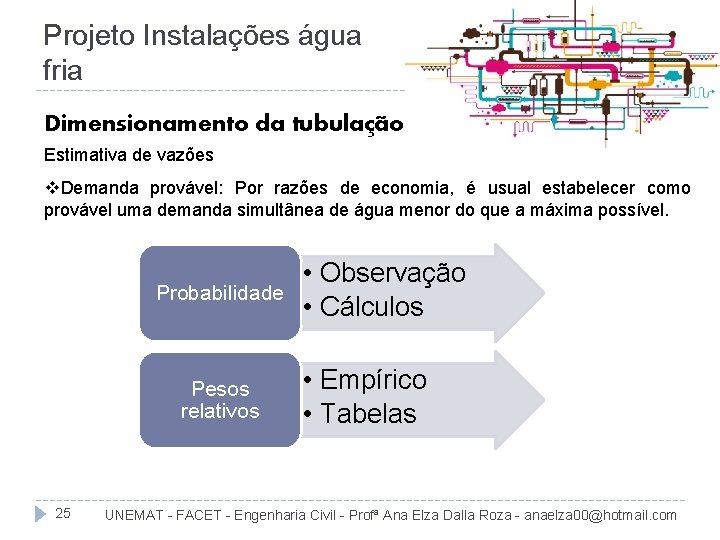 Projeto Instalações água fria

Dimensionamento da tubulação

Estimativa de vazões

❖Demanda provável: Por razões de economia, é usual estabelecer como provável uma demanda simultânea de água menor do que a máxima possível.

Probabilidade

• Observação
• Cálculos

Pesos relativos

• Empírico
• Tabelas

25 UNEMAT - FACET - Engenharia Civil - Profª Ana Elza Dalla Roza - anaelza00@hotmail.com